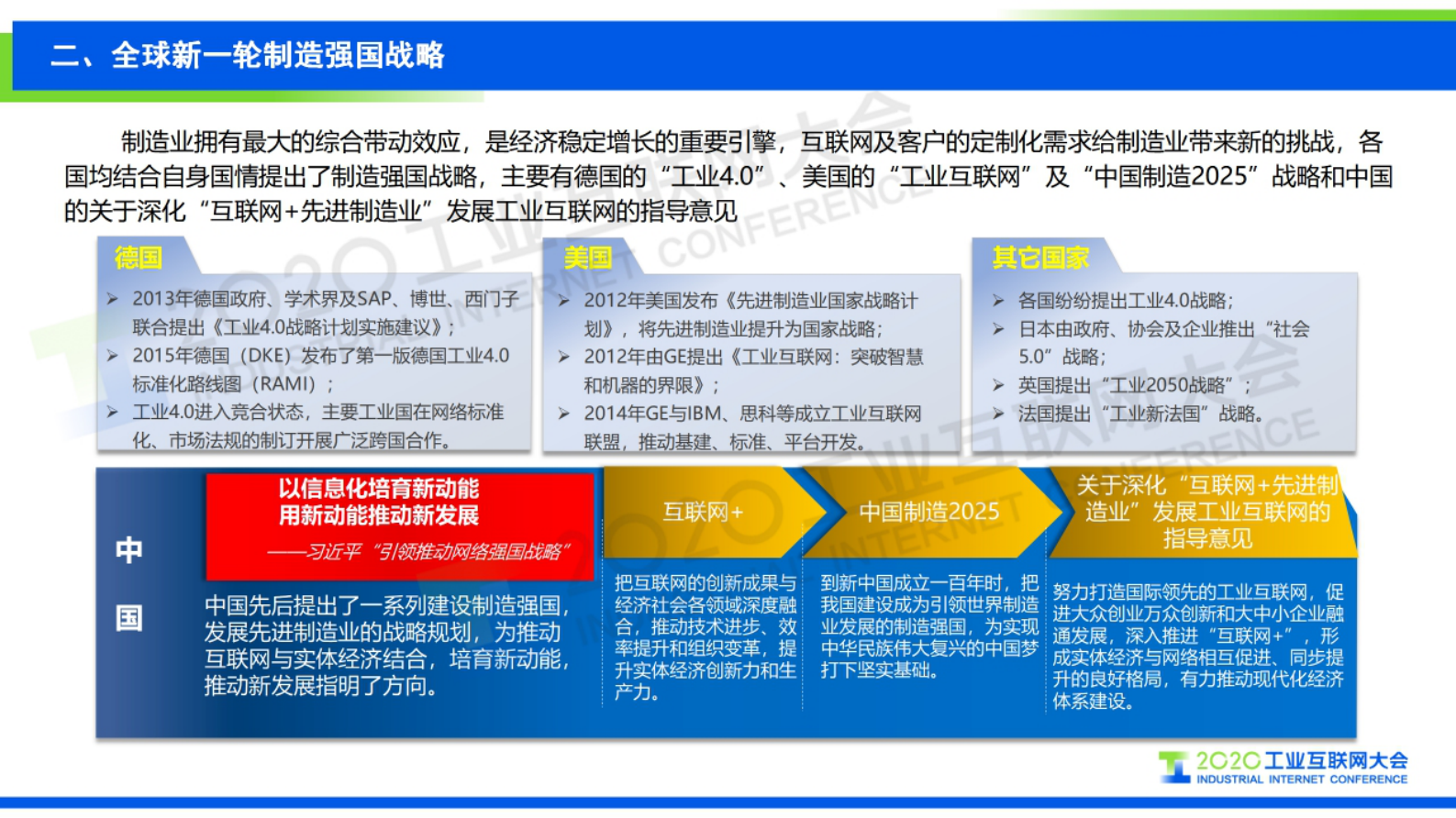 二、全球新一轮制造强国战略

制造业拥有最大的综合带动效应，是经济稳定增长的重要引擎，互联网及客户的定制化需求给制造业带来新的挑战，各国均结合自身国情提出了制造强国战略，主要有德国的“工业4.0”、美国的“工业互联网”及“中国制造2025”战略和中国的关于深化“互联网+先进制造业”发展工业互联网的指导意见

德国

➢ 2013年德国政府、学术界及SAP、博世、西门子联合提出《工业4.0战略计划实施建议》；
➢ 2015年德国（DKE）发布了第一版德国工业4.0标准化路线图（RAMI）；
➢ 工业4.0进入竞合状态，主要工业国在网络标准化、市场法规的制订开展广泛跨国合作。

美国

➢ 2012年美国发布《先进制造业国家战略计划》，将先进制造业提升为国家战略；
➢ 2012年由GE提出《工业互联网：突破智慧和机器的界限》；
➢ 2014年GE与IBM、思科等成立工业互联网联盟，推动基建、标准、平台开发。

其它国家

➢ 各国纷纷提出工业4.0战略；
➢ 日本由政府、协会及企业推出“社会5.0”战略；
➢ 英国提出“工业2050战略”；
➢ 法国提出“工业新法国”战略。

中国

以信息化培育新动能
用新动能推动新发展
——习近平“引领推动网络强国战略”

中国先后提出了一系列建设制造强国，发展先进制造业的战略规划，为推动互联网与实体经济结合，培育新动能，推动新发展指明了方向。

互联网+

把互联网的创新成果与经济社会各领域深度融合，推动技术进步、效率提升和组织变革，提升实体经济创新力和生产力。

中国制造2025

到新中国成立一百年时，把我国建设成为引领世界制造业发展的制造强国，为实现中华民族伟大复兴的中国梦打下坚实基础。

关于深化“互联网+先进制造业”发展工业互联网的指导意见

努力打造国际领先的工业互联网，促进大众创业万众创新和大中小企业融通发展，深入推进“互联网+”，形成实体经济与网络相互促进、同步提升的良好格局，有力推动现代化经济体系建设。

2020工业互联网大会
INDUSTRIAL INTERNET CONFERENCE